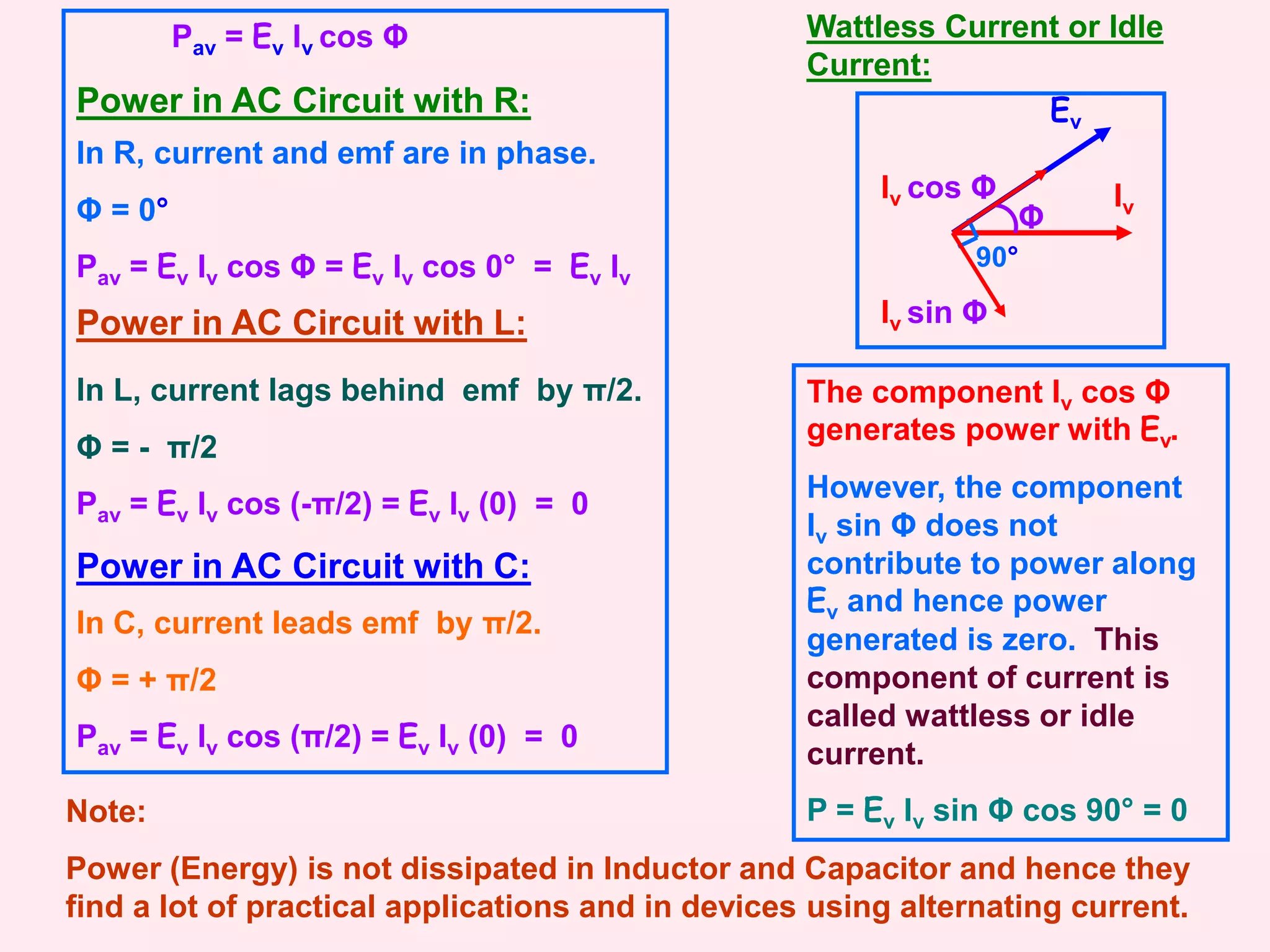 $P_{av} = E_v I_v \cos \Phi$

Power in AC Circuit with R:

In R, current and emf are in phase.

$\Phi = 0°$

$P_{av} = E_v I_v \cos \Phi = E_v I_v \cos 0° = E_v I_v$

Power in AC Circuit with L:

In L, current lags behind emf by π/2.

$\Phi = - \pi/2$

$P_{av} = E_v I_v \cos (-\pi/2) = E_v I_v (0) = 0$

Power in AC Circuit with C:

In C, current leads emf by π/2.

$\Phi = + \pi/2$

$P_{av} = E_v I_v \cos (\pi/2) = E_v I_v (0) = 0$

Wattless Current or Idle Current:

$E_v$

$I_v \cos \Phi$

$\Phi$

$I_v$

90°

$I_v \sin \Phi$

The component $I_v \cos \Phi$ generates power with $E_v$.

However, the component $I_v \sin \Phi$ does not contribute to power along $E_v$ and hence power generated is zero. This component of current is called wattless or idle current.

$P = E_v I_v \sin \Phi \cos 90° = 0$

Note:

Power (Energy) is not dissipated in Inductor and Capacitor and hence they find a lot of practical applications and in devices using alternating current.